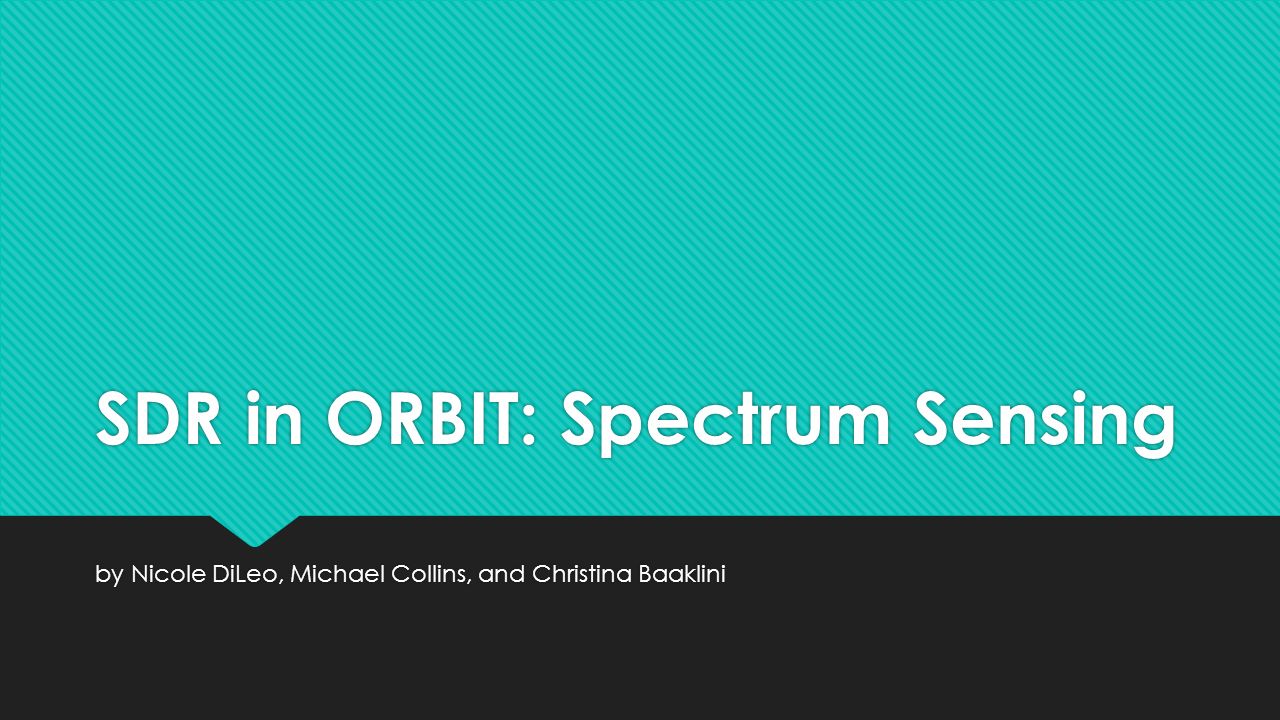 SDR in ORBIT: Spectrum Sensing

by Nicole DiLeo, Michael Collins, and Christina Baaklini